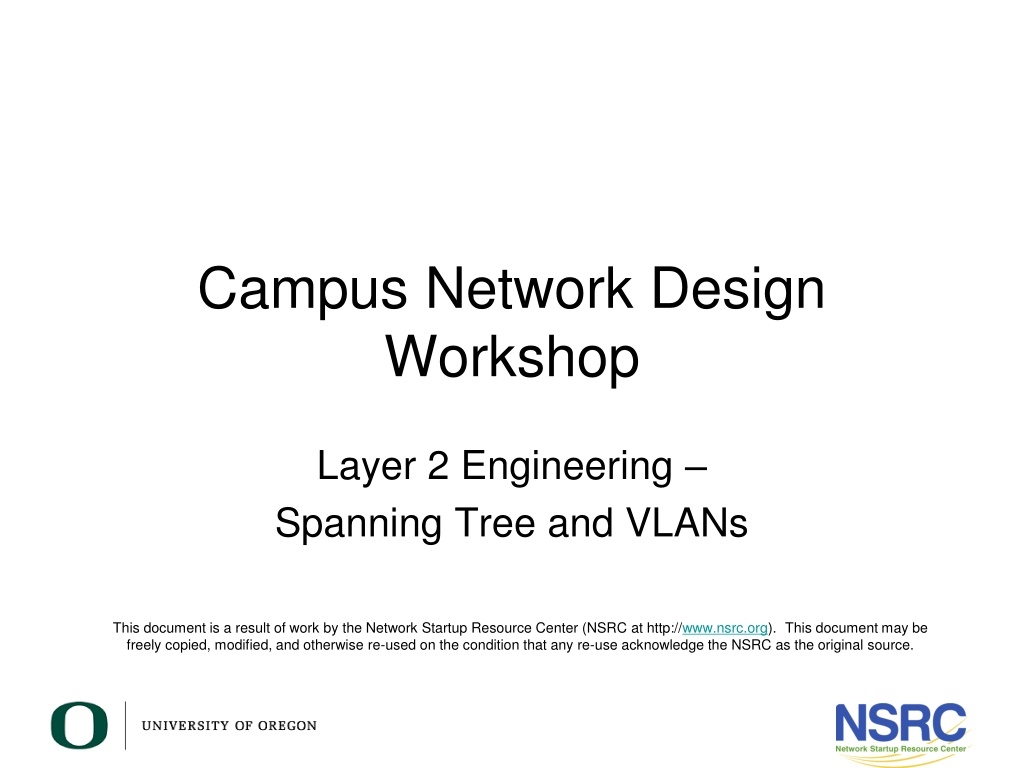 Campus Network Design Workshop

Layer 2 Engineering –
Spanning Tree and VLANs

This document is a result of work by the Network Startup Resource Center (NSRC at http://www.nsrc.org). This document may be freely copied, modified, and otherwise re-used on the condition that any re-use acknowledge the NSRC as the original source.

O UNIVERSITY OF OREGON

NSRC
Network Startup Resource Center